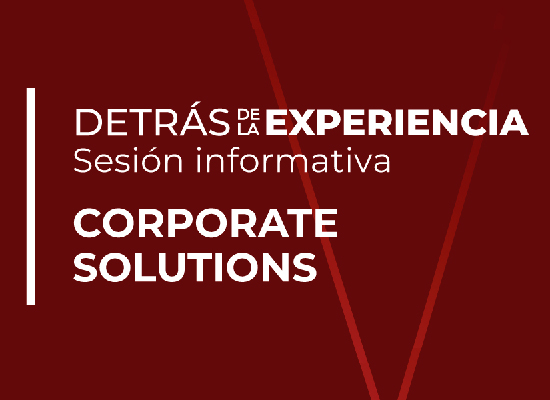 DETRÁS DE LA EXPERIENCIA
Sesión informativa

CORPORATE SOLUTIONS